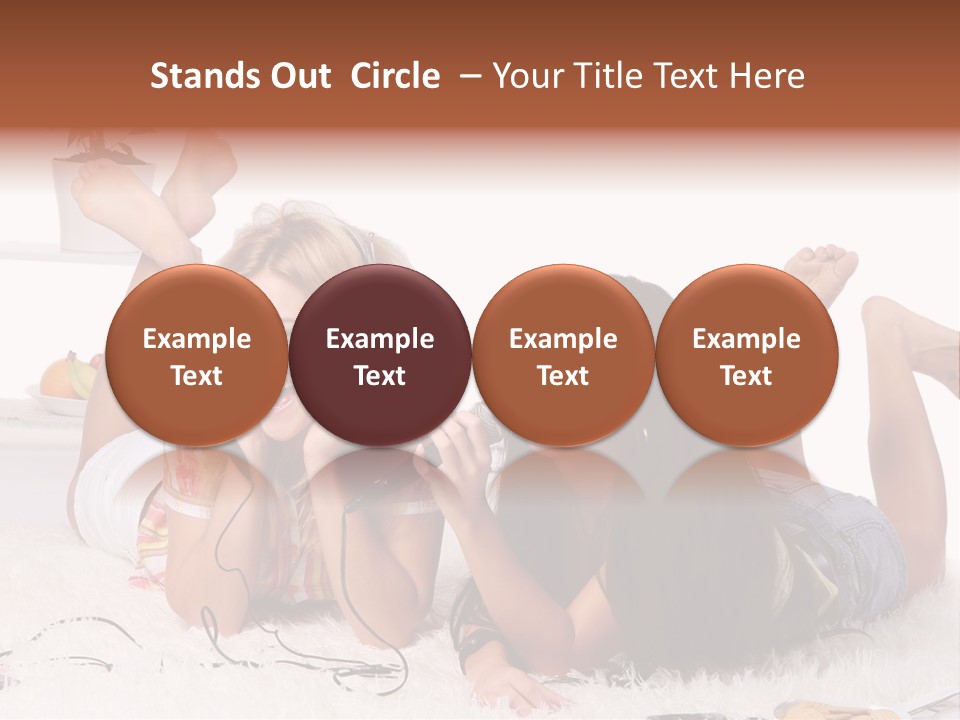 Stands Out Circle – Your Title Text Here

Example Text

Example Text

Example Text

Example Text